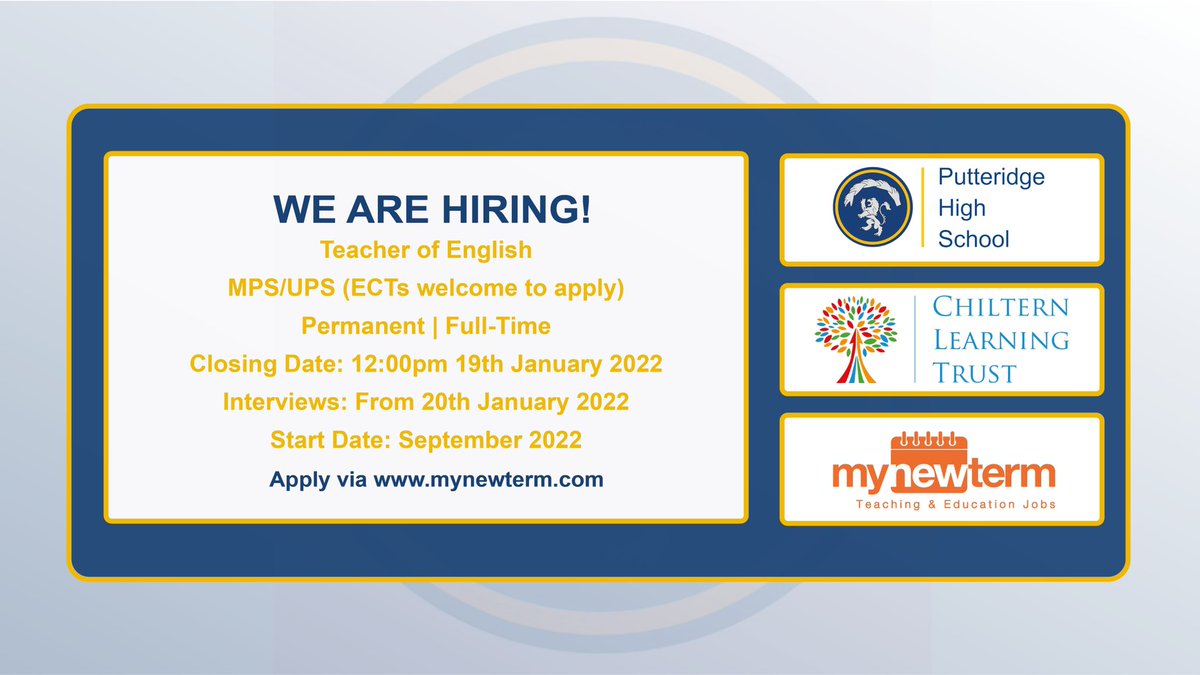 WE ARE HIRING!

Teacher of English

MPS/UPS (ECTs welcome to apply)

Permanent | Full-Time

Closing Date: 12:00pm 19th January 2022

Interviews: From 20th January 2022

Start Date: September 2022

Apply via www.mynewterm.com

Putteridge High School

CHILTERN LEARNING TRUST

mynewterm
Teaching & Education Jobs